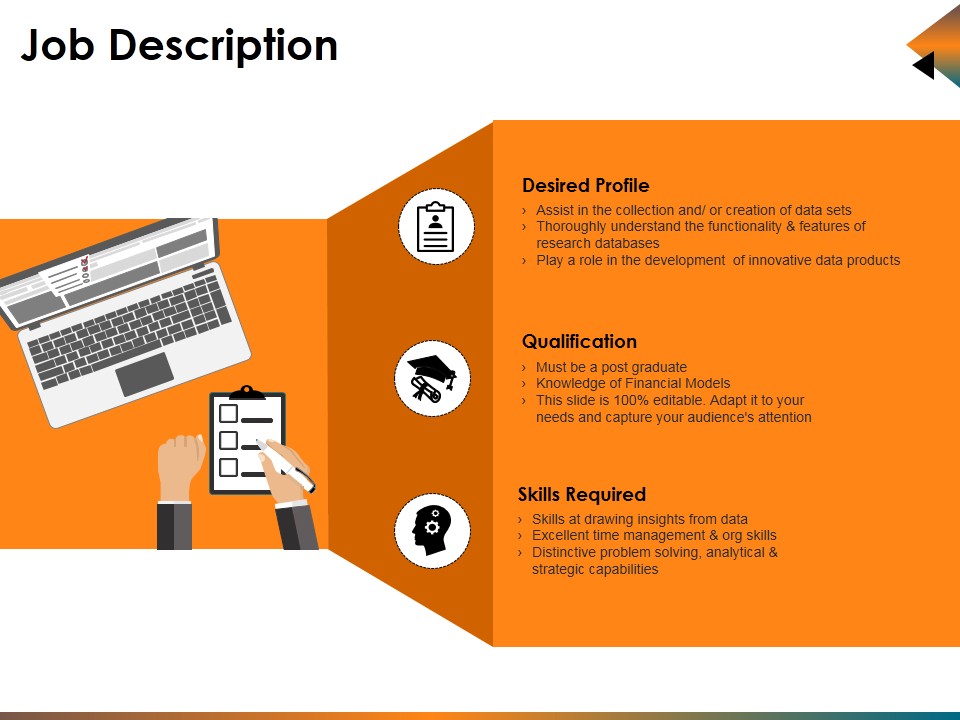 Job Description

Desired Profile

› Assist in the collection and/ or creation of data sets
› Thoroughly understand the functionality & features of research databases
› Play a role in the development of innovative data products

Qualification

› Must be a post graduate
› Knowledge of Financial Models
› This slide is 100% editable. Adapt it to your needs and capture your audience's attention

Skills Required

› Skills at drawing insights from data
› Excellent time management & org skills
› Distinctive problem solving, analytical & strategic capabilities